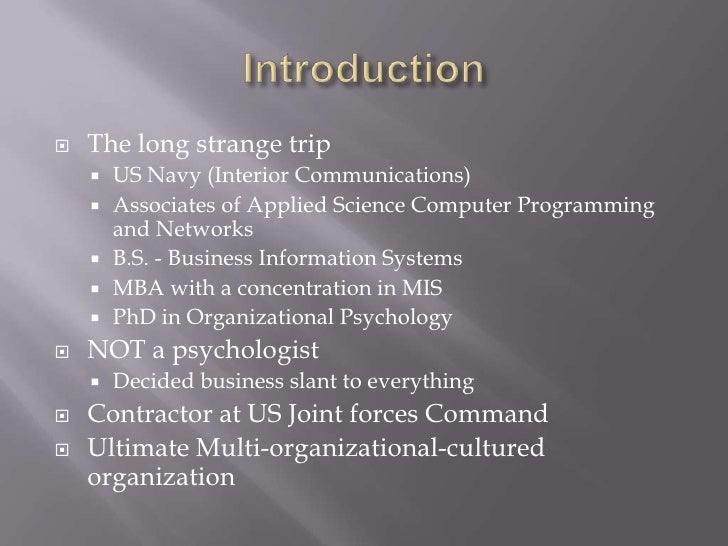 Introduction

The long strange trip

US Navy (Interior Communications)

Associates of Applied Science Computer Programming and Networks

B.S. - Business Information Systems

MBA with a concentration in MIS

PhD in Organizational Psychology

NOT a psychologist

Decided business slant to everything

Contractor at US Joint forces Command

Ultimate Multi-organizational-cultured organization